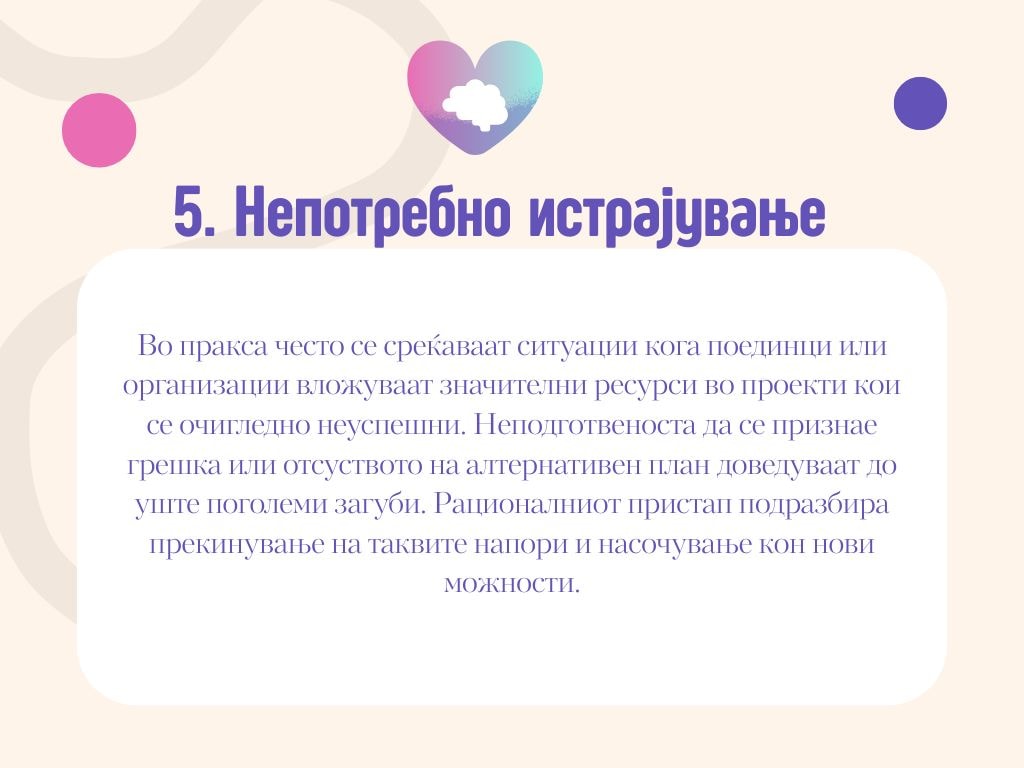 5. Непотребно истрајување

Во пракса често се среќаваат ситуации кога поединци или организации вложуваат значителни ресурси во проекти кои се очигледно неуспешни. Неподготвеноста да се признае грешка или отсуството на алтернативен план доведуваат до уште поголеми загуби. Рационалниот пристап подразбира прекинување на таквите напори и насочување кон нови можности.